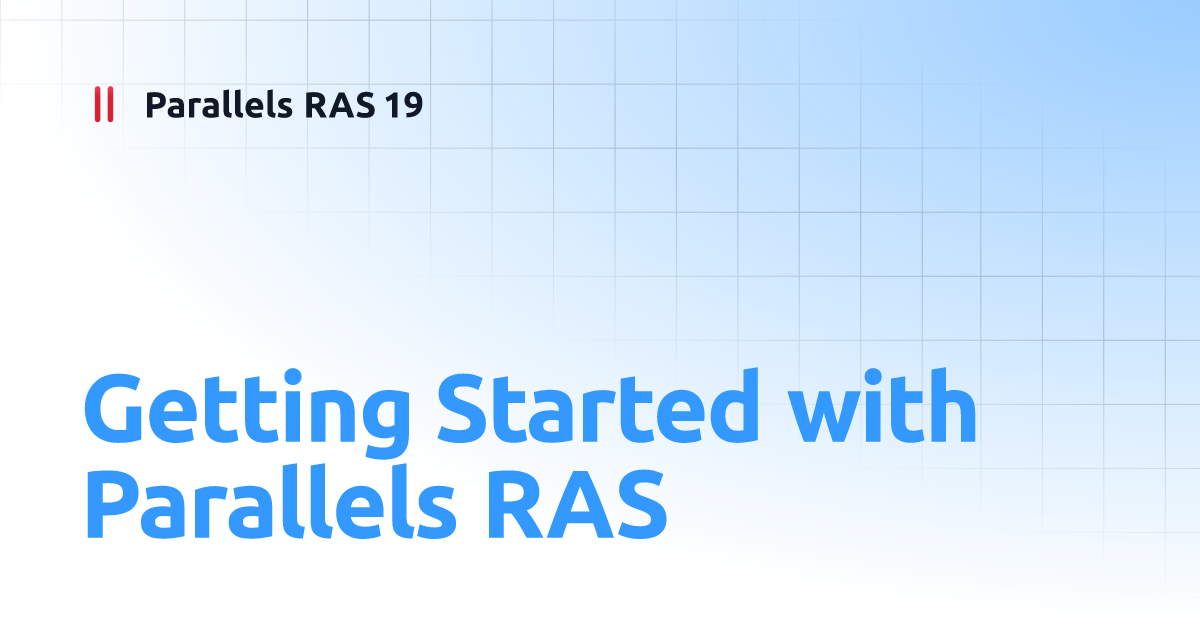 Parallels RAS 19

Getting Started with Parallels RAS